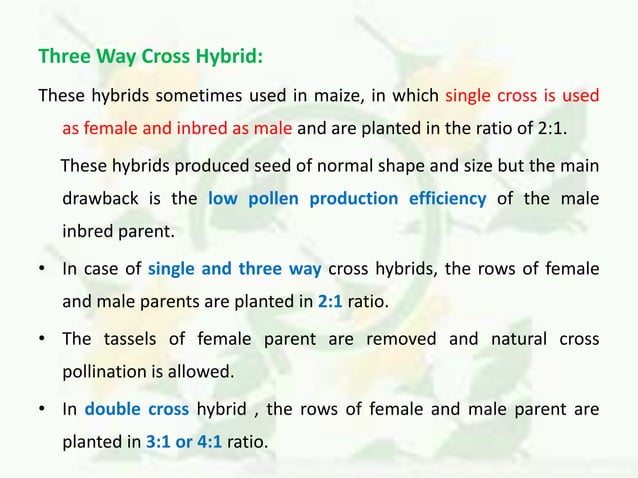 Three Way Cross Hybrid:

These hybrids sometimes used in maize, in which single cross is used as female and inbred as male and are planted in the ratio of 2:1.

These hybrids produced seed of normal shape and size but the main drawback is the low pollen production efficiency of the male inbred parent.

• In case of single and three way cross hybrids, the rows of female and male parents are planted in 2:1 ratio.

• The tassels of female parent are removed and natural cross pollination is allowed.

• In double cross hybrid , the rows of female and male parent are planted in 3:1 or 4:1 ratio.